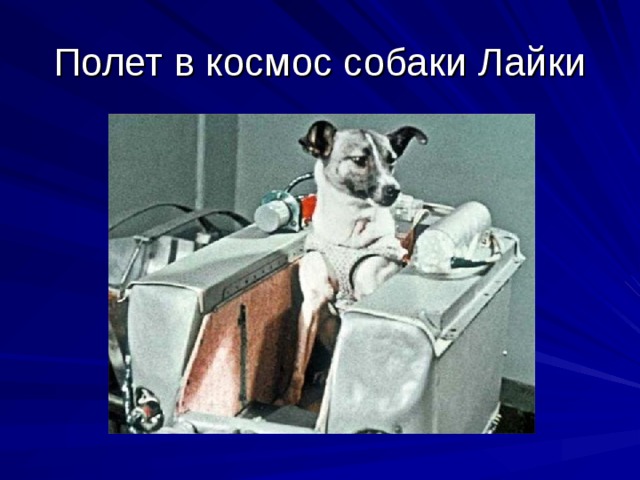 Полет в космос собаки Лайки